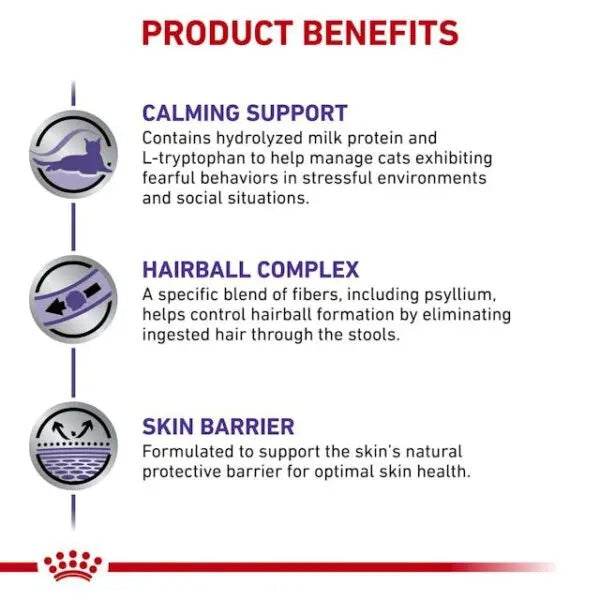 PRODUCT BENEFITS

CALMING SUPPORT
Contains hydrolyzed milk protein and L-tryptophan to help manage cats exhibiting fearful behaviors in stressful environments and social situations.

HAIRBALL COMPLEX
A specific blend of fibers, including psyllium, helps control hairball formation by eliminating ingested hair through the stools.

SKIN BARRIER
Formulated to support the skin's natural protective barrier for optimal skin health.